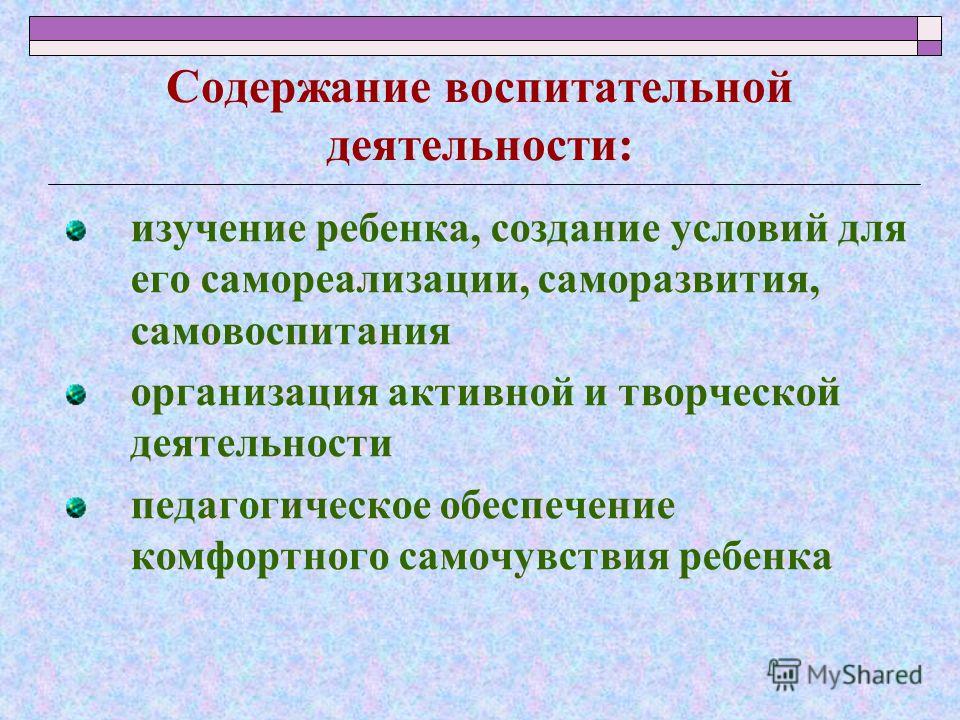 Содержание воспитательной деятельности:

изучение ребенка, создание условий для его самореализации, саморазвития, самовоспитания

организация активной и творческой деятельности

педагогическое обеспечение комфортного самочувствия ребенка

MyShared